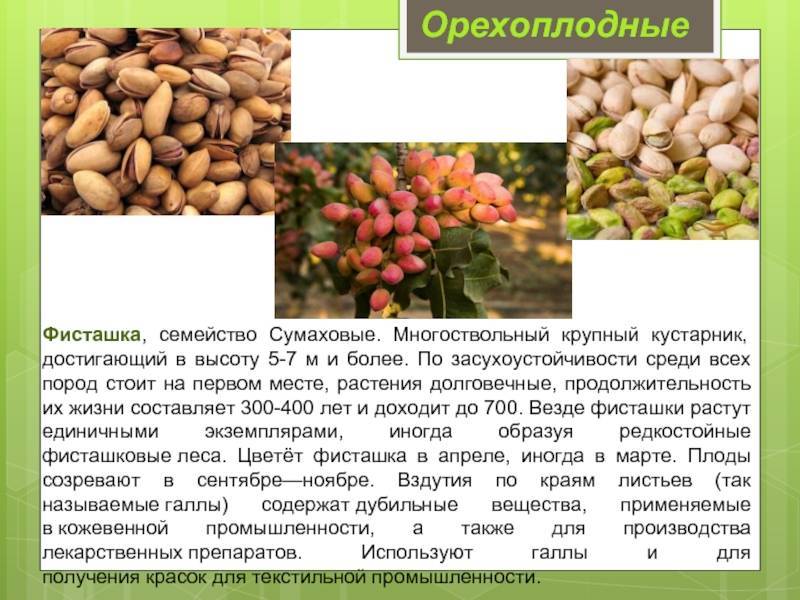 Орехоплодные

Фисташка, семейство Сумаховые. Многоствольный крупный кустарник, достигающий в высоту 5-7 м и более. По засухоустойчивости среди всех пород стоит на первом месте, растения долговечные, продолжительность их жизни составляет 300-400 лет и доходит до 700. Везде фисташки растут единичными экземплярами, иногда образуя редкостойные фисташковые леса. Цветёт фисташка в апреле, иногда в марте. Плоды созревают в сентябре—ноябре. Вздутия по краям листьев (так называемые галлы) содержат дубильные вещества, применяемые в кожевенной промышленности, а также для производства лекарственных препаратов. Используют галлы и для получения красок для текстильной промышленности.